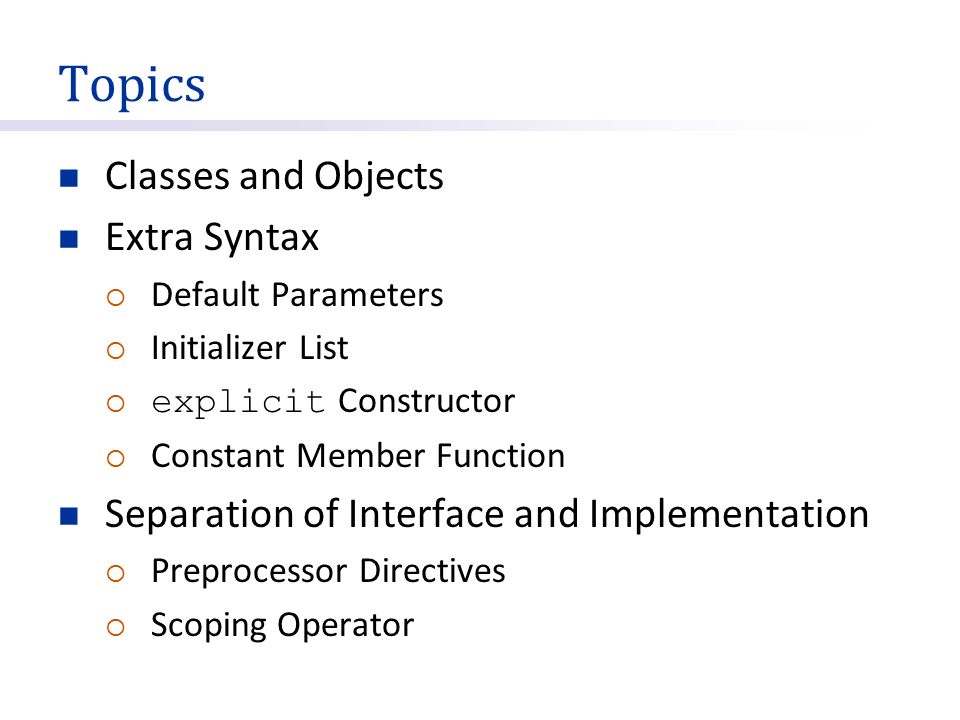 Topics

- Classes and Objects
- Extra Syntax
  - Default Parameters
  - Initializer List
  - explicit Constructor
  - Constant Member Function
- Separation of Interface and Implementation
  - Preprocessor Directives
  - Scoping Operator